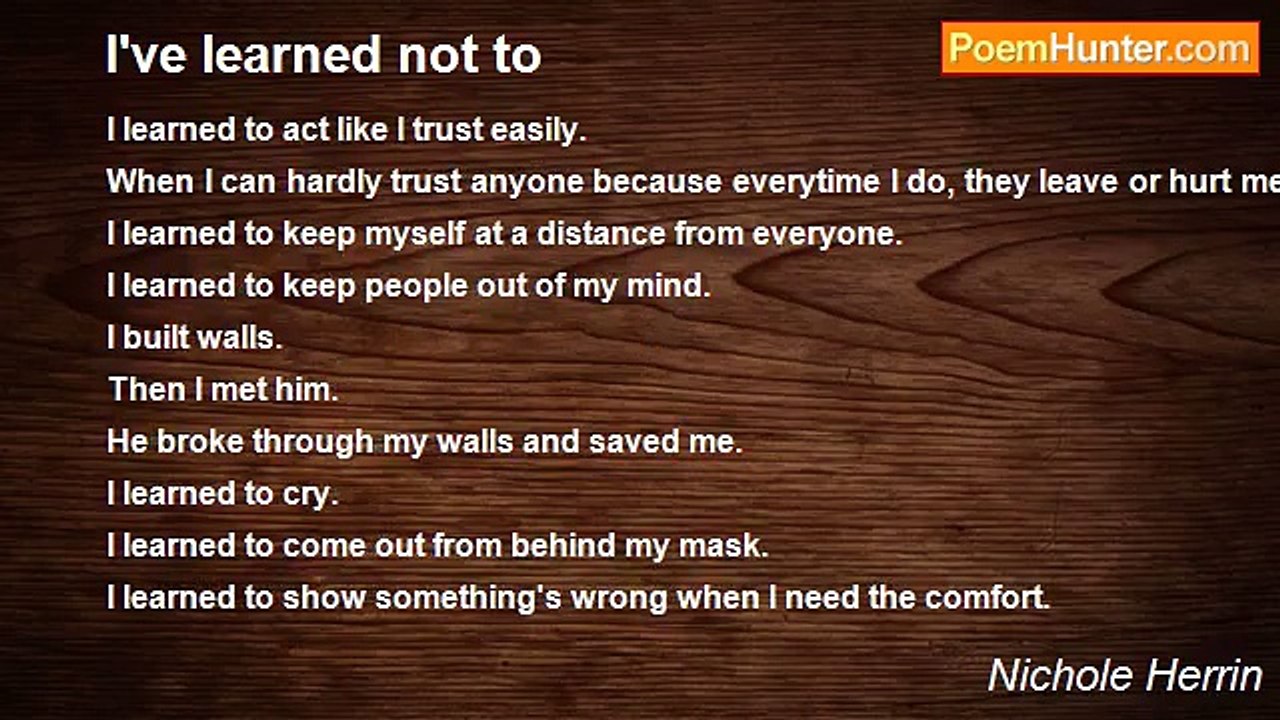 I've learned not to

PoemHunter.com

I learned to act like I trust easily.
When I can hardly trust anyone because everytime I do, they leave or hurt me
I learned to keep myself at a distance from everyone.
I learned to keep people out of my mind.
I built walls.
Then I met him.
He broke through my walls and saved me.
I learned to cry.
I learned to come out from behind my mask.
I learned to show something's wrong when I need the comfort.

Nichole Herrin